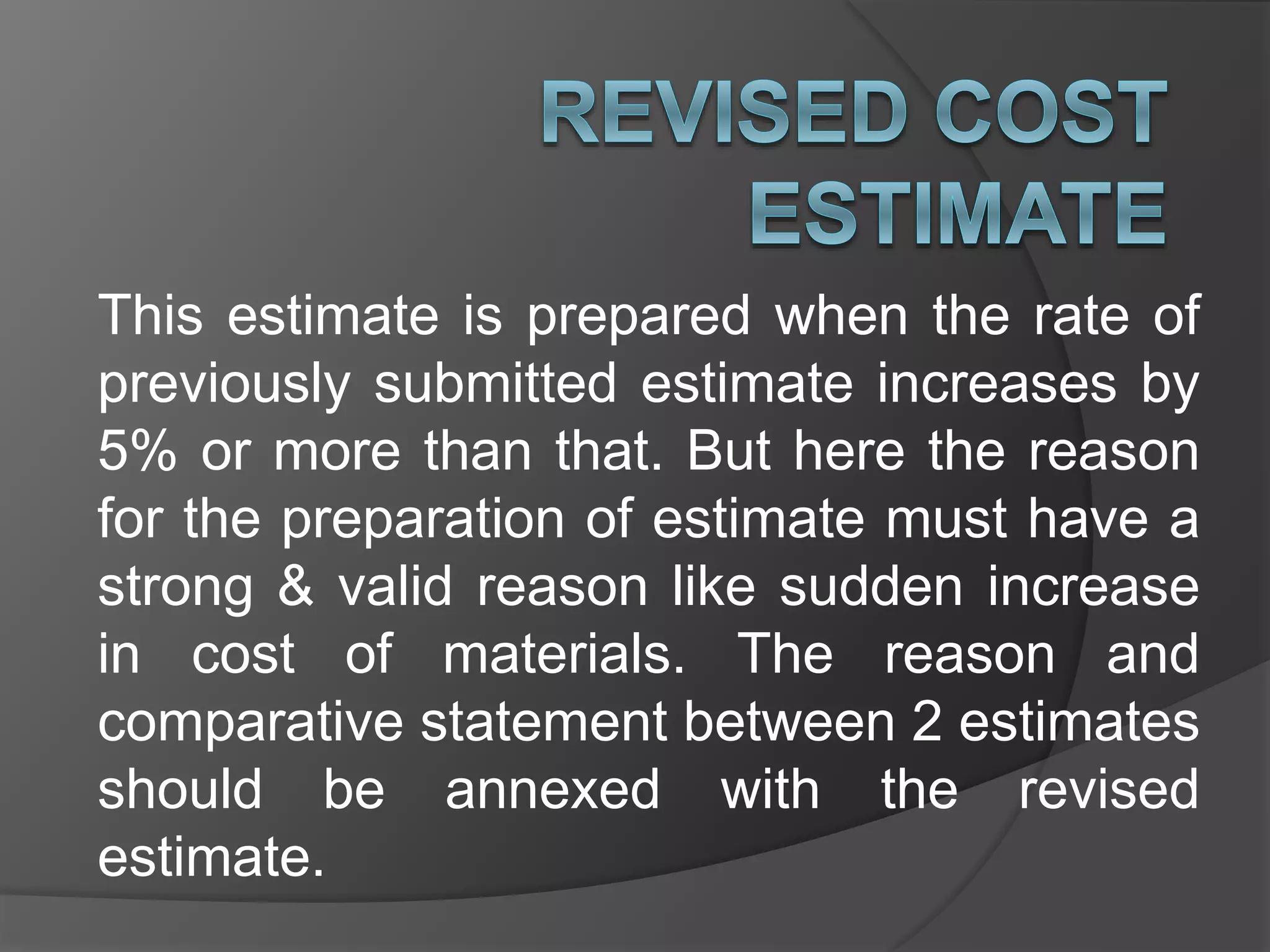 REVISED COST ESTIMATE

This estimate is prepared when the rate of previously submitted estimate increases by 5% or more than that. But here the reason for the preparation of estimate must have a strong & valid reason like sudden increase in cost of materials. The reason and comparative statement between 2 estimates should be annexed with the revised estimate.